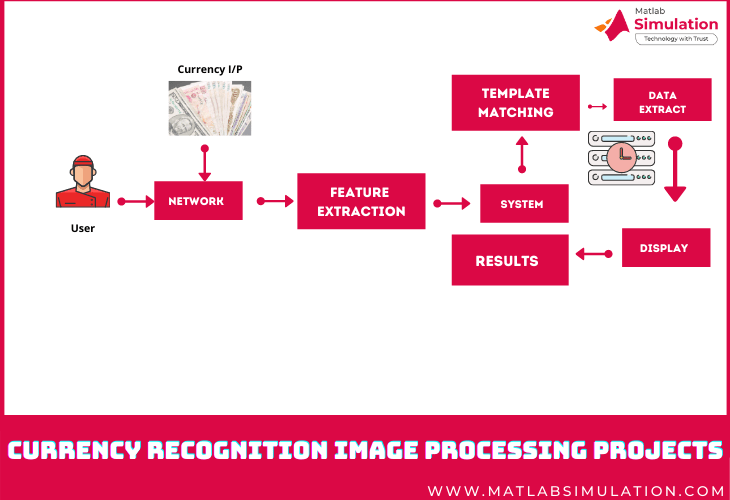 Matlab
Simulation
Technology with Trust

Currency I/P

User

NETWORK

FEATURE EXTRACTION

SYSTEM

TEMPLATE MATCHING

DATA EXTRACT

DISPLAY

RESULTS

CURRENCY RECOGNITION IMAGE PROCESSING PROJECTS

WWW.MATLABSIMULATION.COM